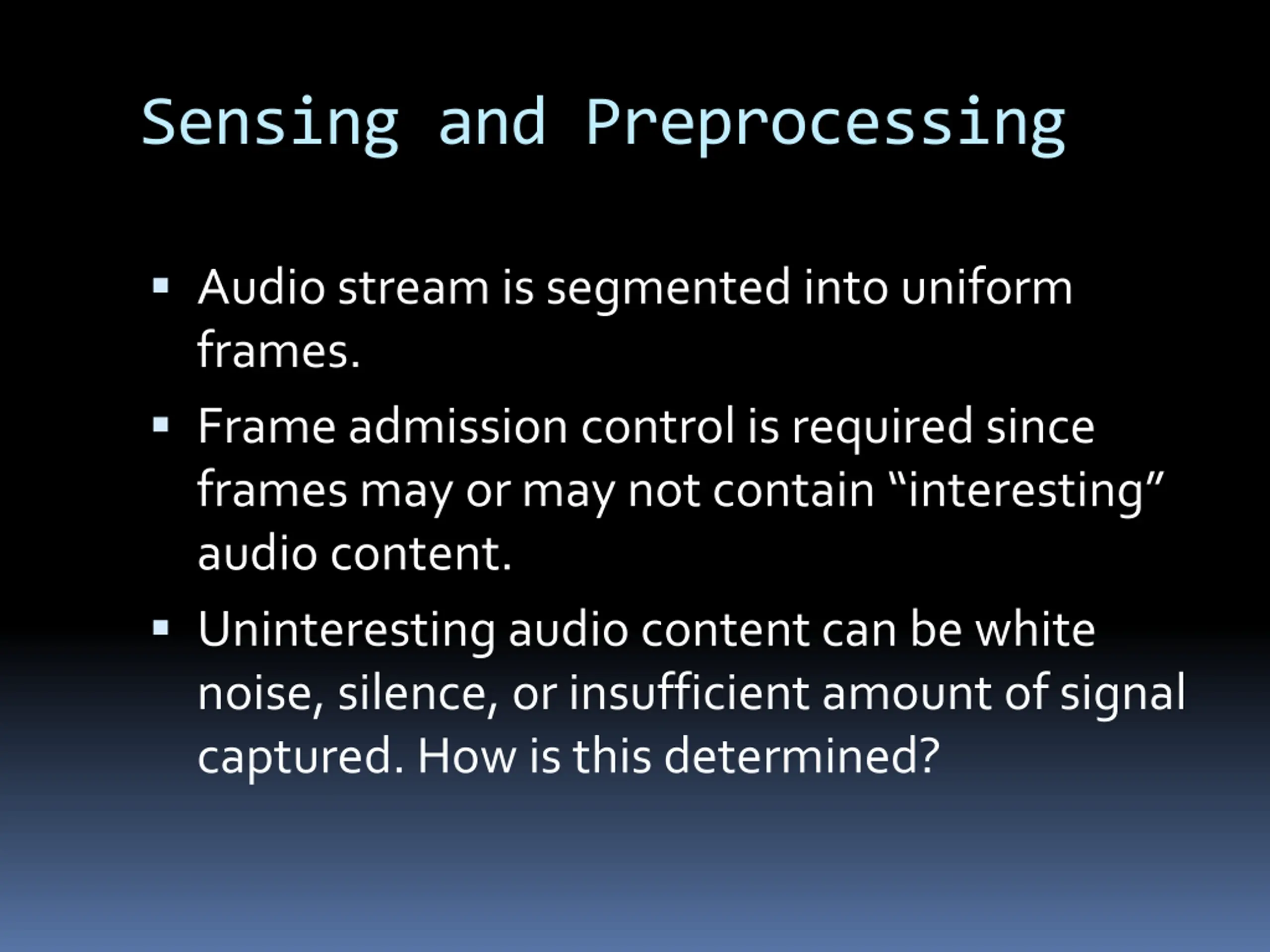 Sensing and Preprocessing

▪ Audio stream is segmented into uniform frames.

▪ Frame admission control is required since frames may or may not contain “interesting” audio content.

▪ Uninteresting audio content can be white noise, silence, or insufficient amount of signal captured. How is this determined?